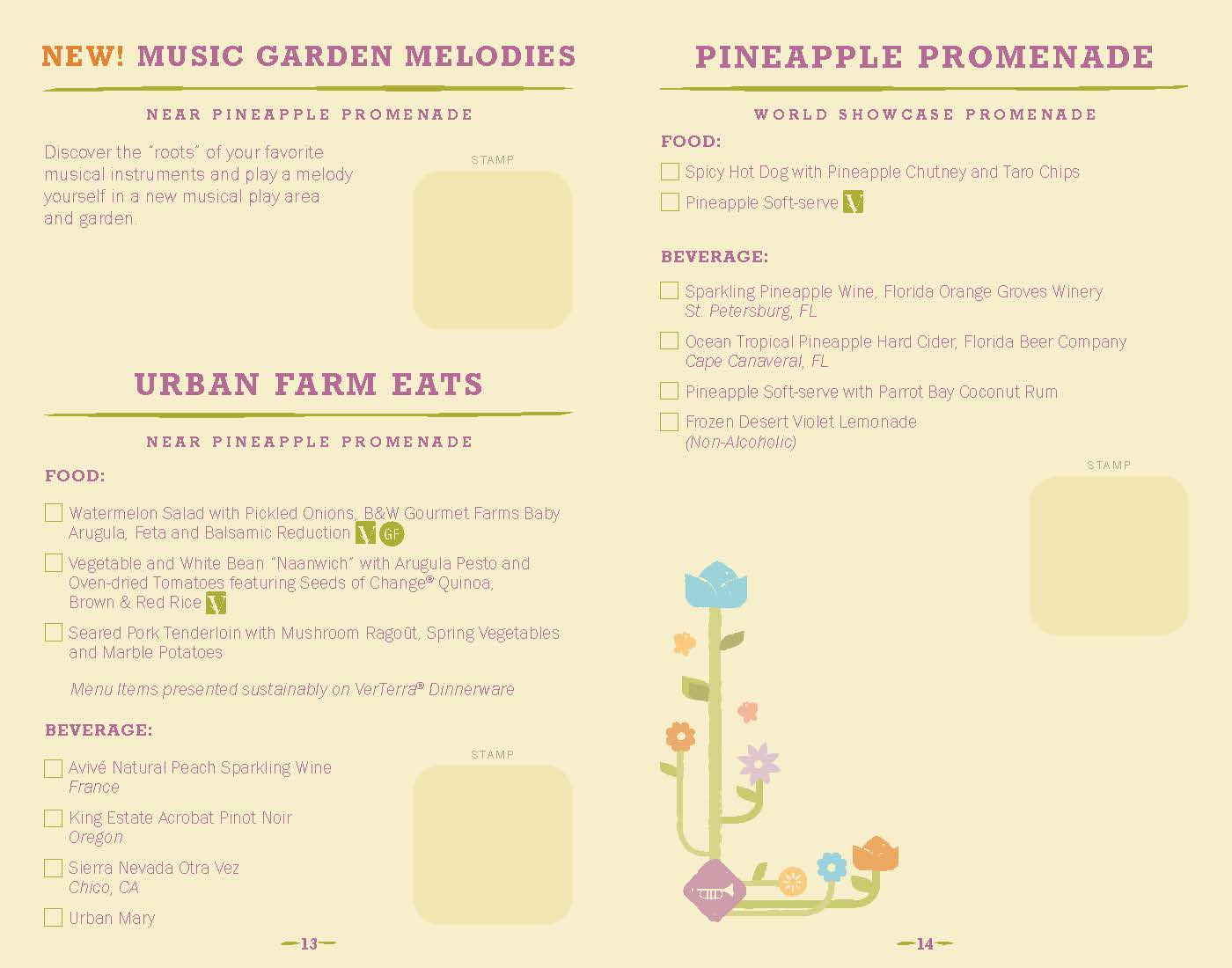 NEW! MUSIC GARDEN MELODIES

NEAR PINEAPPLE PROMENADE

Discover the "roots" of your favorite musical instruments and play a melody yourself in a new musical play area and garden.

STAMP

URBAN FARM EATS

NEAR PINEAPPLE PROMENADE

FOOD:

Watermelon Salad with Pickled Onions, B&W Gourmet Farms Baby Arugula, Feta and Balsamic Reduction V GF

Vegetable and White Bean "Naanwich" with Arugula Pesto and Oven-dried Tomatoes featuring Seeds of Change® Quinoa, Brown & Red Rice V

Seared Pork Tenderloin with Mushroom Ragoût, Spring Vegetables and Marble Potatoes

Menu Items presented sustainably on VerTerra® Dinnerware

BEVERAGE:

Avivé Natural Peach Sparkling Wine
France

King Estate Acrobat Pinot Noir
Oregon

Sierra Nevada Otra Vez
Chico, CA

Urban Mary

STAMP

13

PINEAPPLE PROMENADE

WORLD SHOWCASE PROMENADE

FOOD:

Spicy Hot Dog with Pineapple Chutney and Taro Chips

Pineapple Soft-serve V

BEVERAGE:

Sparkling Pineapple Wine, Florida Orange Groves Winery
St. Petersburg, FL

Ocean Tropical Pineapple Hard Cider, Florida Beer Company
Cape Canaveral, FL

Pineapple Soft-serve with Parrot Bay Coconut Rum

Frozen Desert Violet Lemonade
(Non-Alcoholic)

STAMP

14